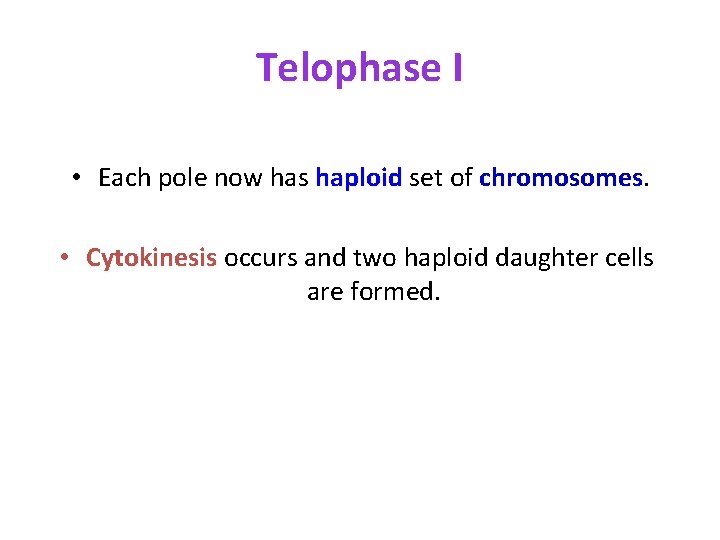 Telophase I

• Each pole now has haploid set of chromosomes.

• Cytokinesis occurs and two haploid daughter cells are formed.